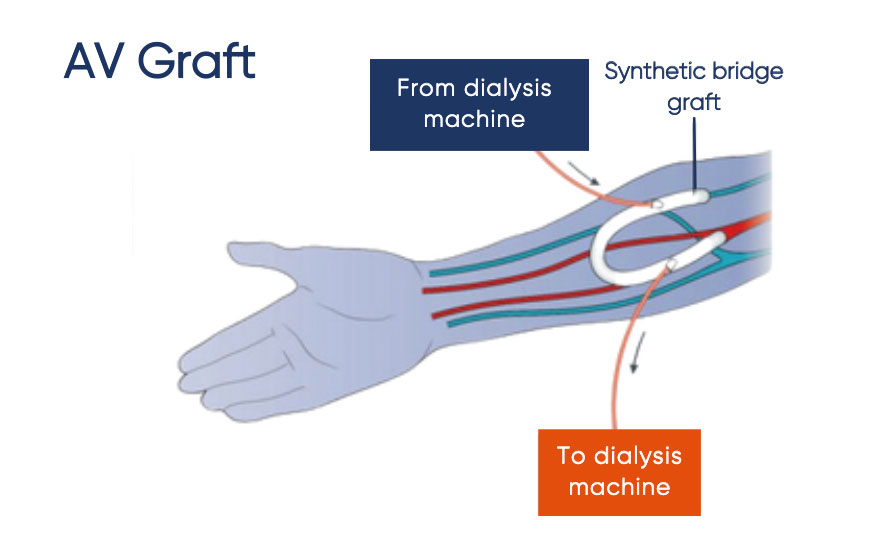 AV Graft

From dialysis machine

Synthetic bridge graft

To dialysis machine